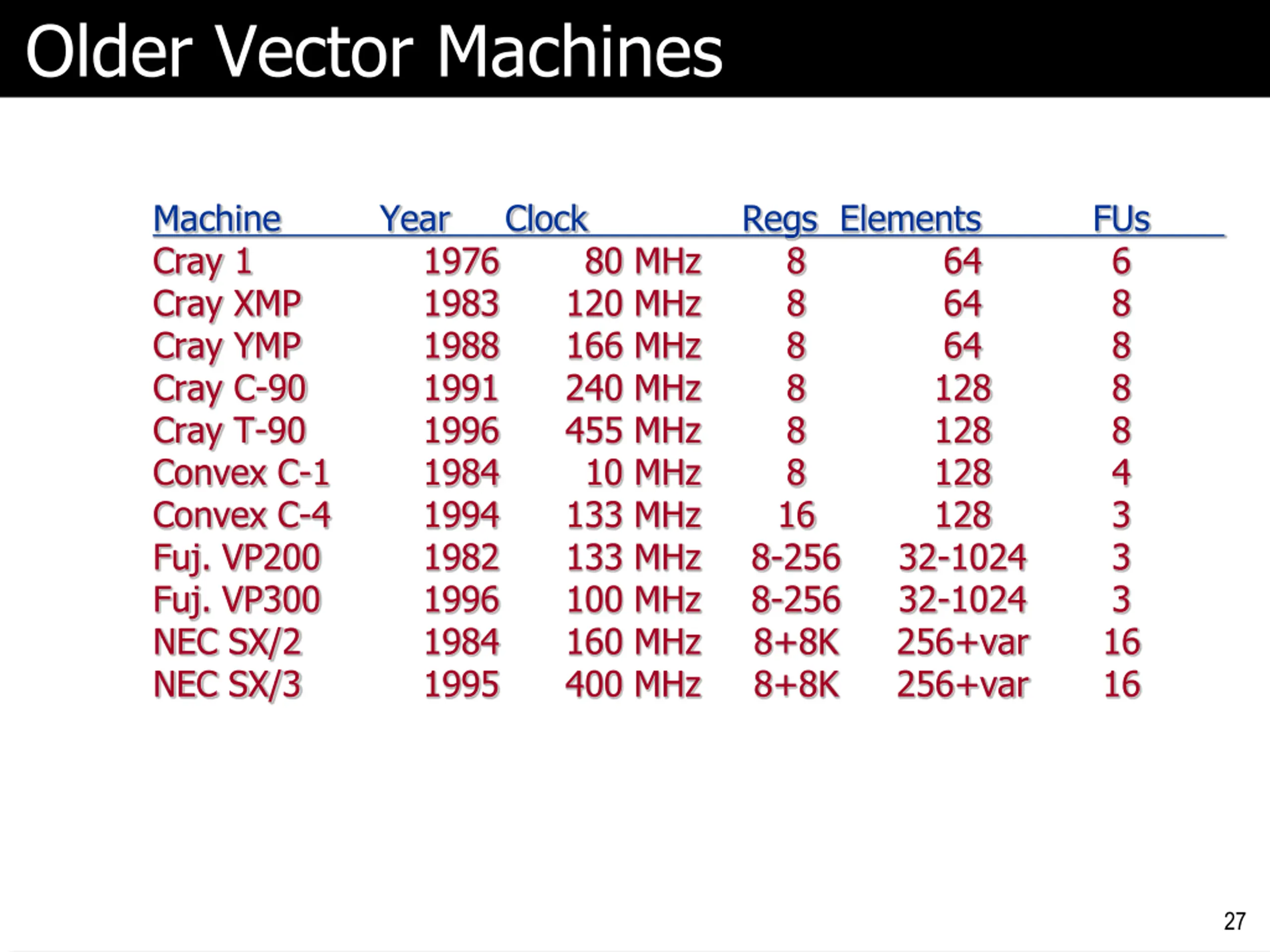 Older Vector Machines

| Machine | Year | Clock | Regs | Elements | FUs |
|---|---|---|---|---|---|
| Cray 1 | 1976 | 80 MHz | 8 | 64 | 6 |
| Cray XMP | 1983 | 120 MHz | 8 | 64 | 8 |
| Cray YMP | 1988 | 166 MHz | 8 | 64 | 8 |
| Cray C-90 | 1991 | 240 MHz | 8 | 128 | 8 |
| Cray T-90 | 1996 | 455 MHz | 8 | 128 | 8 |
| Convex C-1 | 1984 | 10 MHz | 8 | 128 | 4 |
| Convex C-4 | 1994 | 133 MHz | 16 | 128 | 3 |
| Fuj. VP200 | 1982 | 133 MHz | 8-256 | 32-1024 | 3 |
| Fuj. VP300 | 1996 | 100 MHz | 8-256 | 32-1024 | 3 |
| NEC SX/2 | 1984 | 160 MHz | 8+8K | 256+var | 16 |
| NEC SX/3 | 1995 | 400 MHz | 8+8K | 256+var | 16 |

27